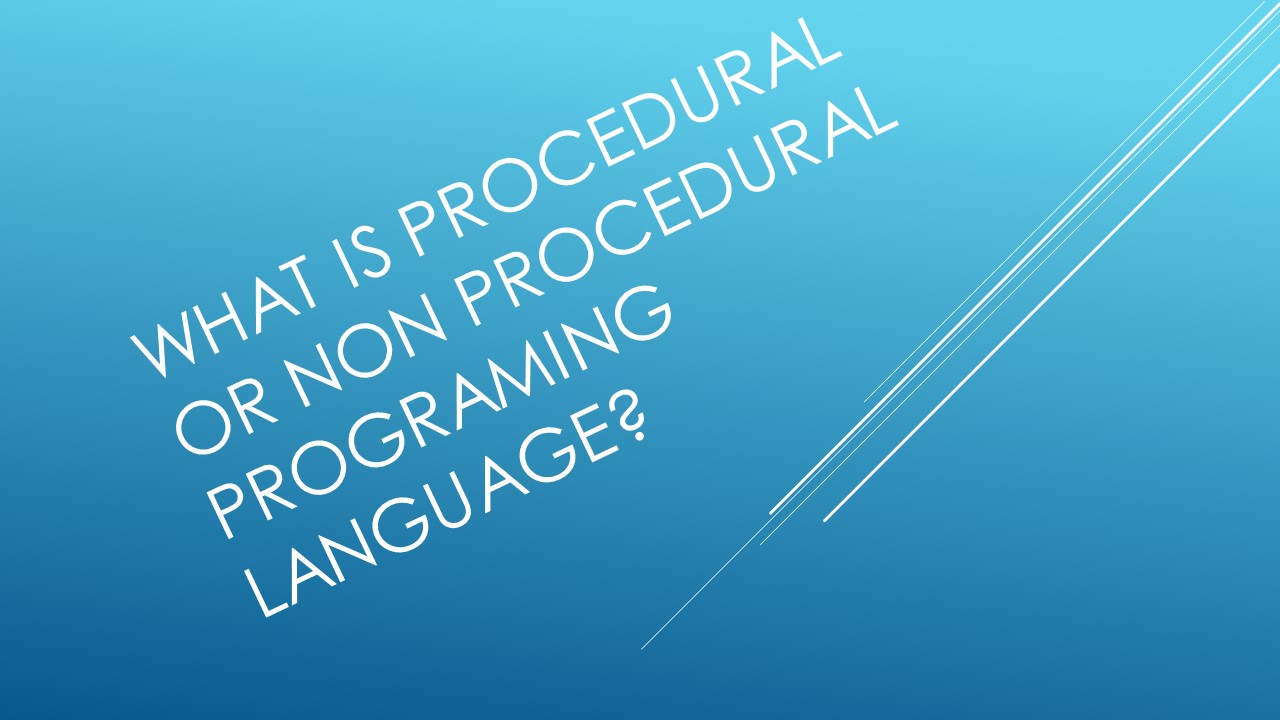 WHAT IS PROCEDURAL OR NON PROCEDURAL PROGRAMING LANGUAGE?